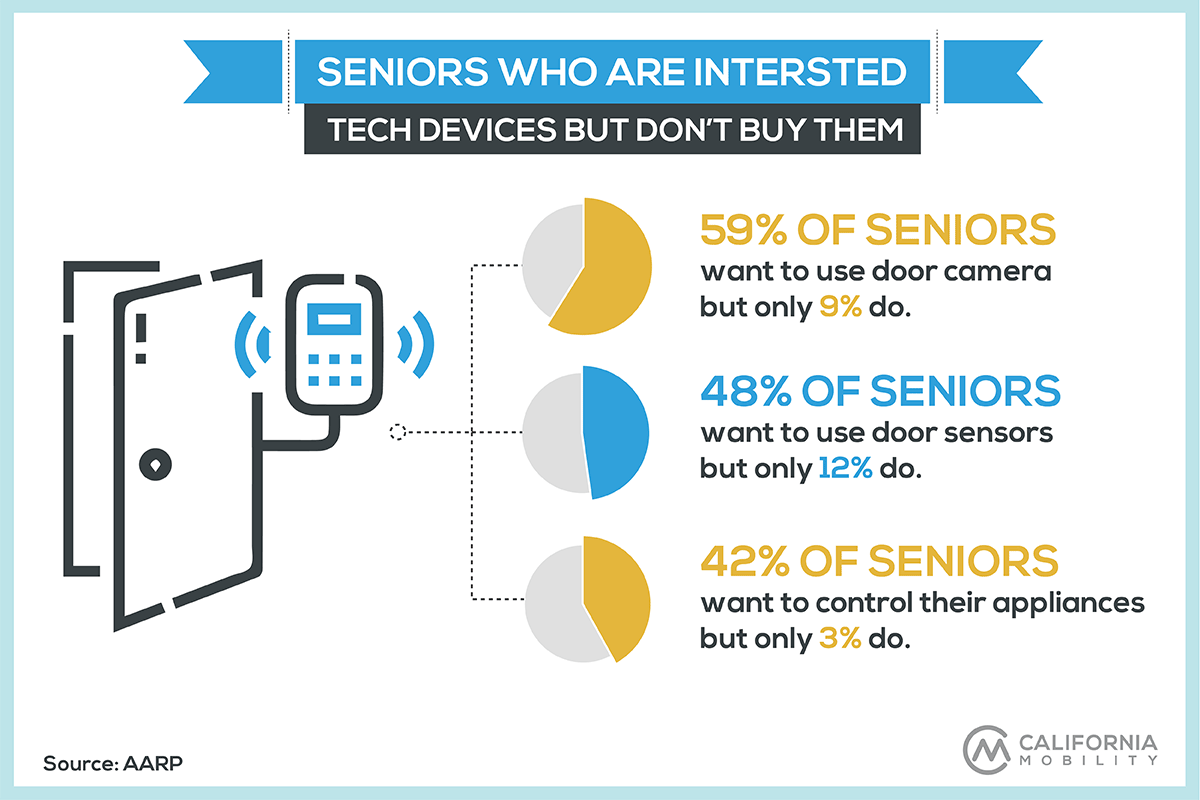 SENIORS WHO ARE INTERSTED
TECH DEVICES BUT DON'T BUY THEM

59% OF SENIORS
want to use door camera but only 9% do.

48% OF SENIORS
want to use door sensors but only 12% do.

42% OF SENIORS
want to control their appliances but only 3% do.

Source: AARP

CALIFORNIA
MOBILITY